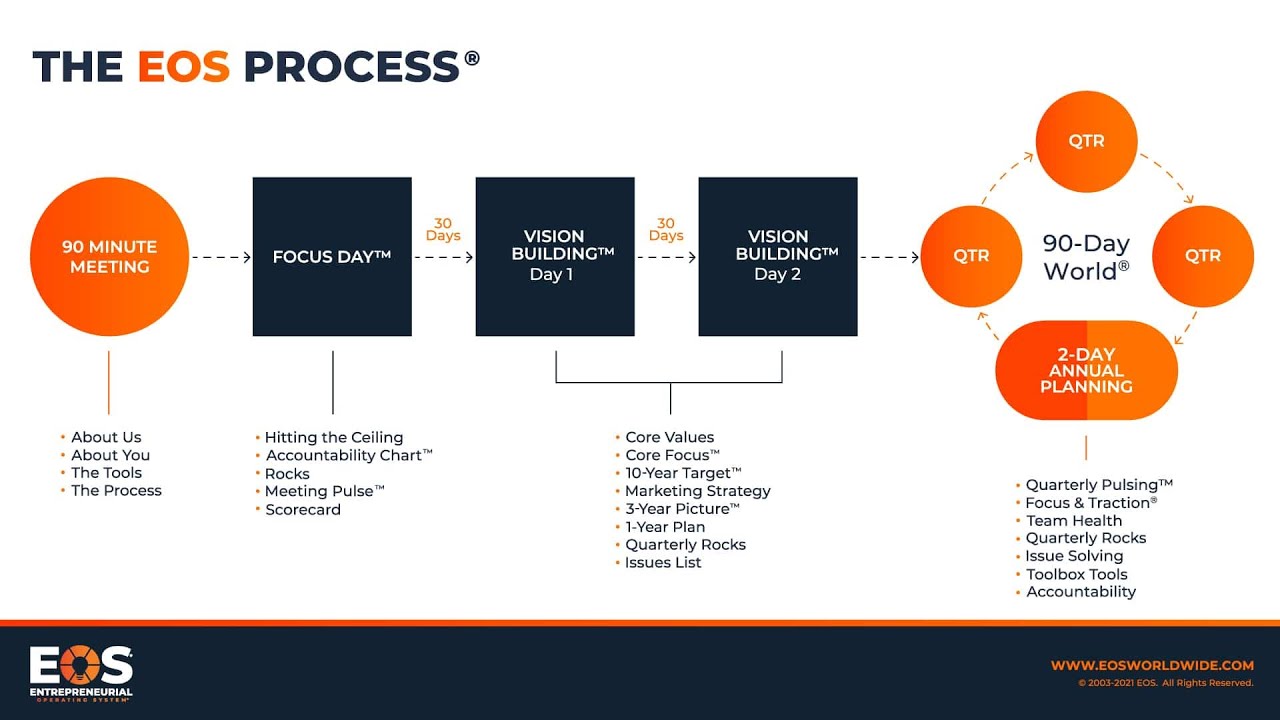 THE EOS PROCESS®

90 MINUTE MEETING

FOCUS DAY™

30 Days

VISION BUILDING™ Day 1

30 Days

VISION BUILDING™ Day 2

QTR

QTR

90-Day World®

QTR

2-DAY ANNUAL PLANNING

• About Us
• About You
• The Tools
• The Process

• Hitting the Ceiling
• Accountability Chart™
• Rocks
• Meeting Pulse™
• Scorecard

• Core Values
• Core Focus™
• 10-Year Target™
• Marketing Strategy
• 3-Year Picture™
• 1-Year Plan
• Quarterly Rocks
• Issues List

• Quarterly Pulsing™
• Focus & Traction®
• Team Health
• Quarterly Rocks
• Issue Solving
• Toolbox Tools
• Accountability

EOS ENTREPRENEURIAL OPERATING SYSTEM®

WWW.EOSWORLDWIDE.COM
© 2003-2021 EOS. All Rights Reserved.